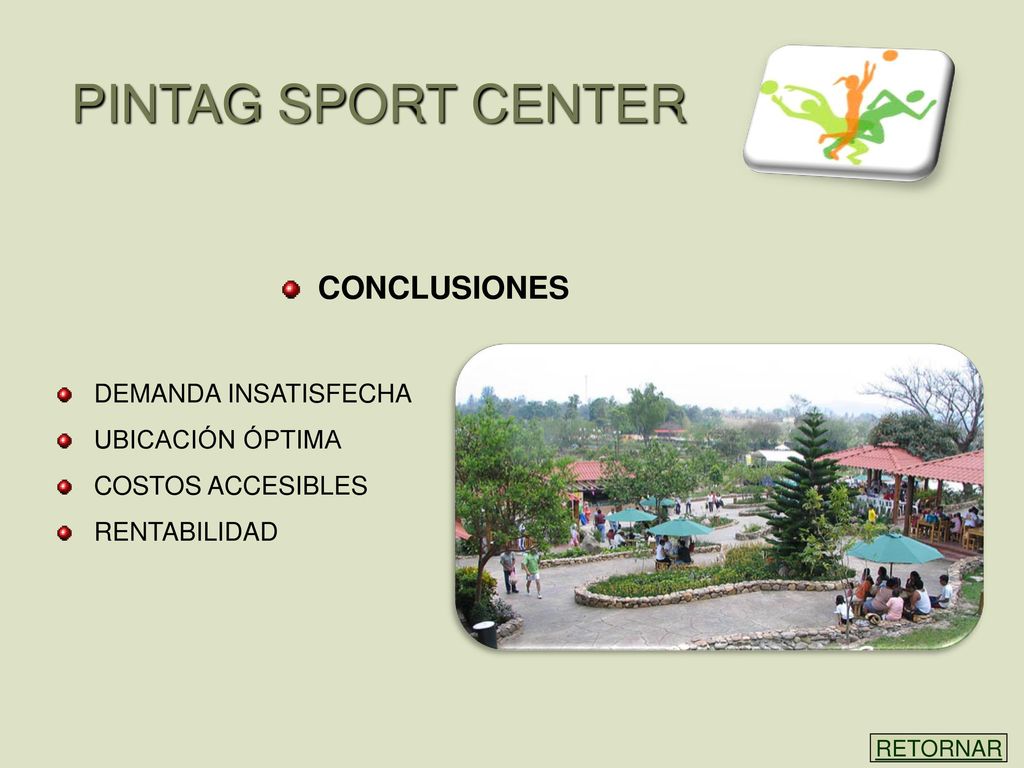 PINTAG SPORT CENTER

CONCLUSIONES

DEMANDA INSATISFECHA
UBICACIÓN ÓPTIMA
COSTOS ACCESIBLES
RENTABILIDAD

RETORNAR